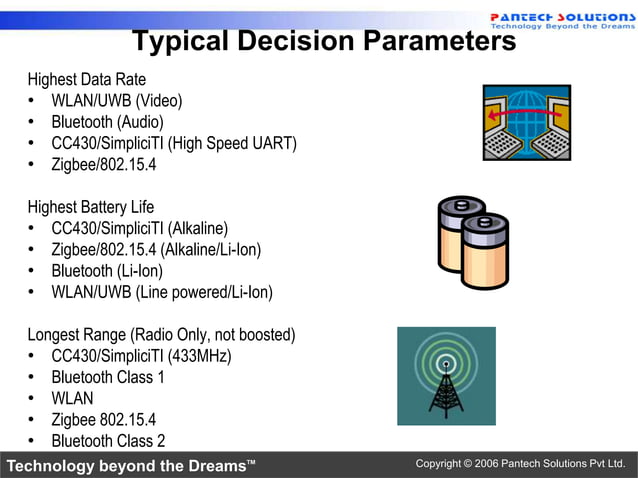 PANTECH SOLUTIONS
Technology Beyond the Dreams

Typical Decision Parameters

Highest Data Rate
• WLAN/UWB (Video)
• Bluetooth (Audio)
• CC430/SimpliciTI (High Speed UART)
• Zigbee/802.15.4

Highest Battery Life
• CC430/SimpliciTI (Alkaline)
• Zigbee/802.15.4 (Alkaline/Li-Ion)
• Bluetooth (Li-Ion)
• WLAN/UWB (Line powered/Li-Ion)

Longest Range (Radio Only, not boosted)
• CC430/SimpliciTI (433MHz)
• Bluetooth Class 1
• WLAN
• Zigbee 802.15.4
• Bluetooth Class 2

Technology beyond the Dreams™

Copyright © 2006 Pantech Solutions Pvt Ltd.